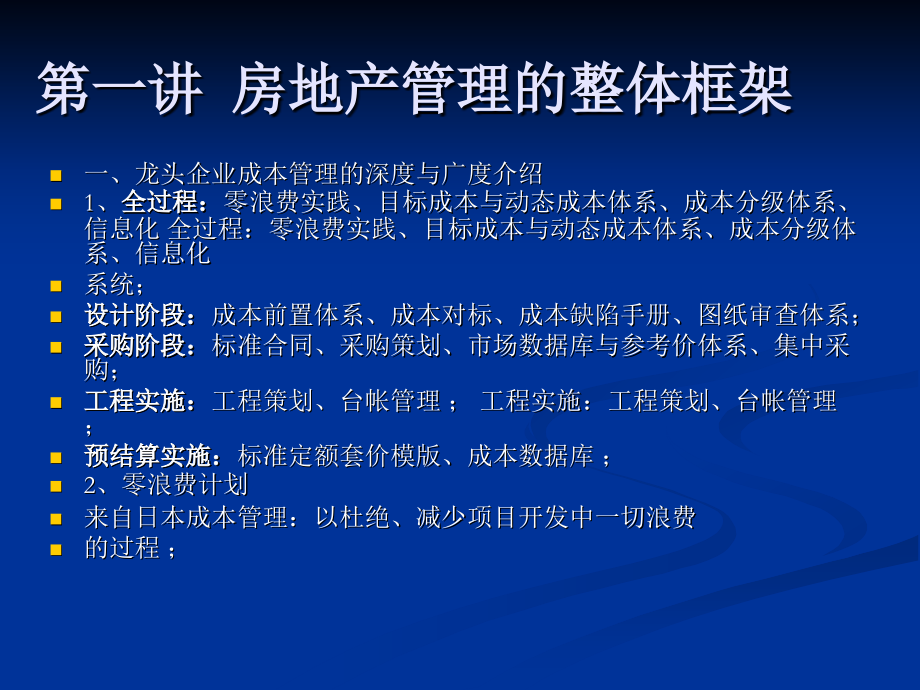 第一讲 房地产管理的整体框架

一、龙头企业成本管理的深度与广度介绍

1、全过程：零浪费实践、目标成本与动态成本体系、成本分级体系、信息化 全过程：零浪费实践、目标成本与动态成本体系、成本分级体系、信息化

系统；

设计阶段：成本前置体系、成本对标、成本缺陷手册、图纸审查体系；

采购阶段：标准合同、采购策划、市场数据库与参考价体系、集中采购；

工程实施：工程策划、台帐管理 ； 工程实施：工程策划、台帐管理 ；

预结算实施：标准定额套价模版、成本数据库 ；

2、零浪费计划

来自日本成本管理：以杜绝、减少项目开发中一切浪费

的过程 ；